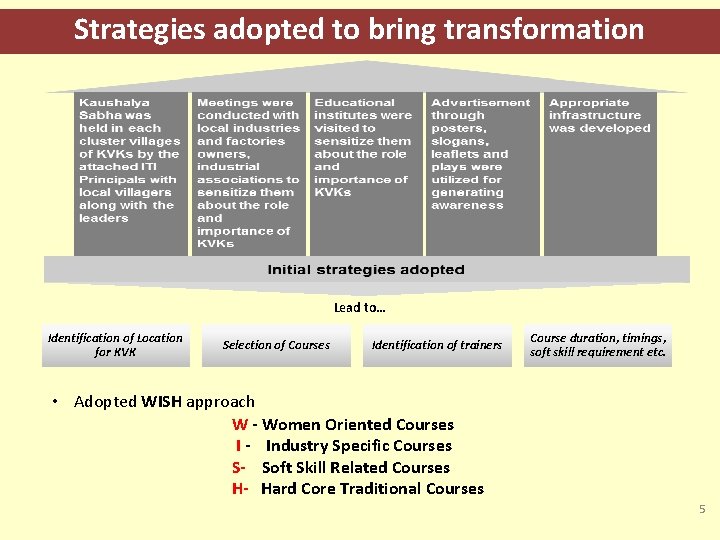 Strategies adopted to bring transformation

Kaushalya Sabha was held in each cluster villages of KVKs by the attached ITI Principals with local villagers along with the leaders

Meetings were conducted with local industries and factories owners, industrial associations to sensitize them about the role and importance of KVKs

Educational institutes were visited to sensitize them about the role and importance of KVKs

Advertisement through posters, slogans, leaflets and plays were utilized for generating awareness

Appropriate infrastructure was developed

Initial strategies adopted

Lead to…

Identification of Location for KVK

Selection of Courses

Identification of trainers

Course duration, timings, soft skill requirement etc.

• Adopted WISH approach

W - Women Oriented Courses
I - Industry Specific Courses
S- Soft Skill Related Courses
H- Hard Core Traditional Courses

5